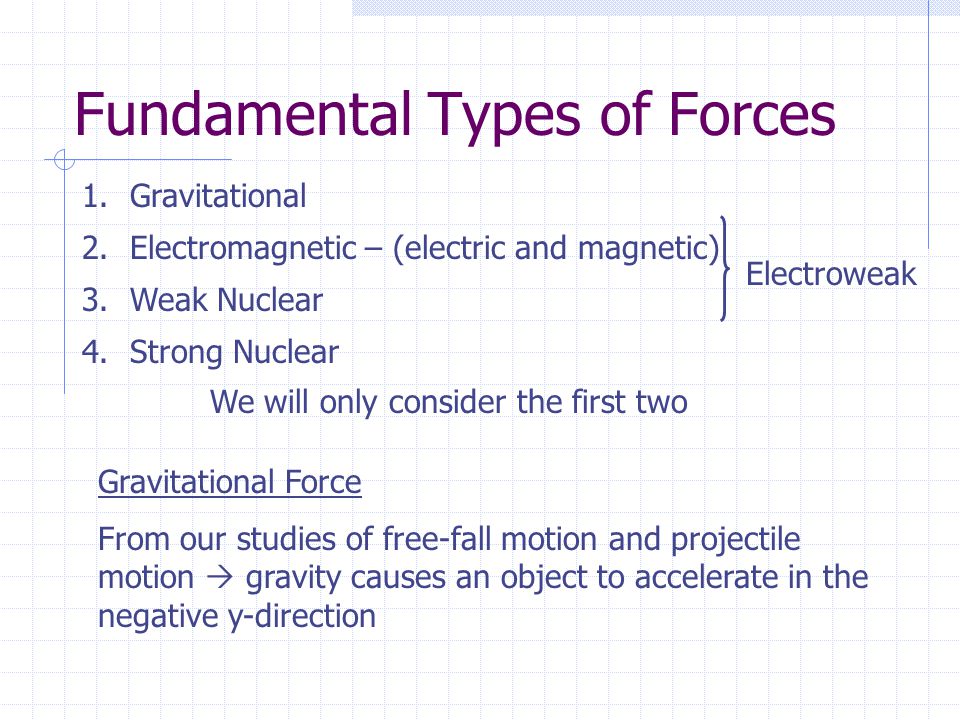 Fundamental Types of Forces

1. Gravitational
2. Electromagnetic – (electric and magnetic)
3. Weak Nuclear
4. Strong Nuclear

Electroweak

We will only consider the first two

Gravitational Force

From our studies of free-fall motion and projectile motion → gravity causes an object to accelerate in the negative y-direction